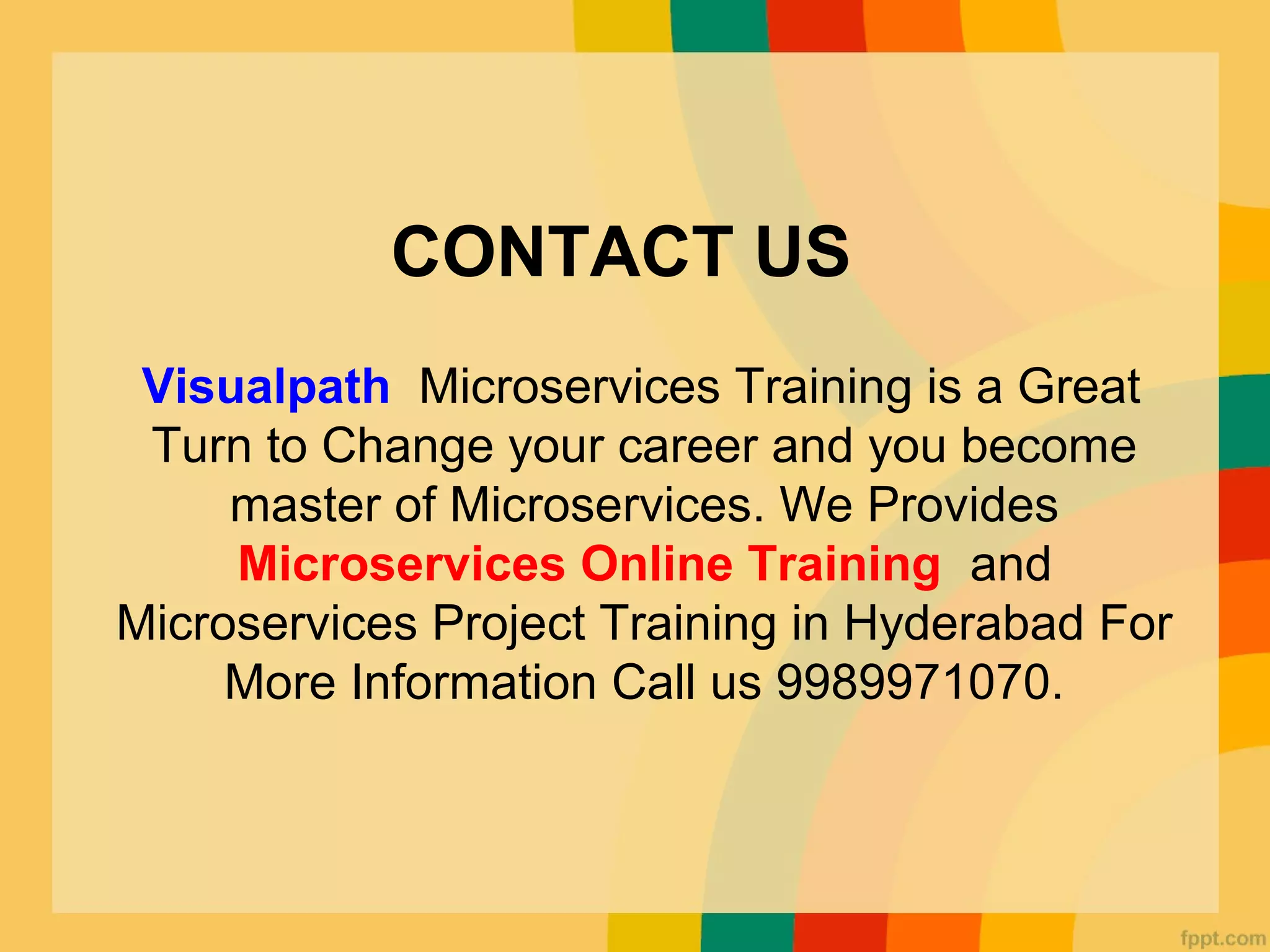 CONTACT US

Visualpath Microservices Training is a Great Turn to Change your career and you become master of Microservices. We Provides Microservices Online Training and Microservices Project Training in Hyderabad For More Information Call us 9989971070.

fppt.com